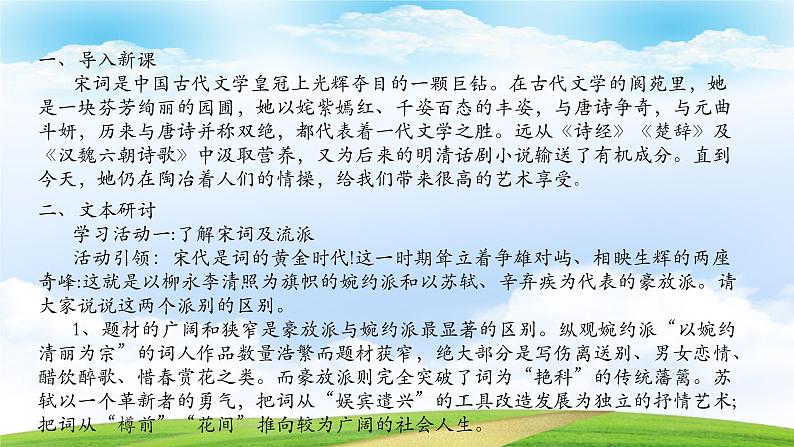 一、导入新课

宋词是中国古代文学皇冠上光辉夺目的一颗巨钻。在古代文学的阆苑里，她是一块芬芳绚丽的园圃，她以姹紫嫣红、千姿百态的丰姿，与唐诗争奇，与元曲斗妍，历来与唐诗并称双绝，都代表着一代文学之胜。远从《诗经》《楚辞》及《汉魏六朝诗歌》中汲取营养，又为后来的明清话剧小说输送了有机成分。直到今天，她仍在陶冶着人们的情操，给我们带来很高的艺术享受。

二、文本研讨

学习活动一:了解宋词及流派

活动引领：宋代是词的黄金时代!这一时期耸立着争雄对峙、相映生辉的两座奇峰:这就是以柳永李清照为旗帜的婉约派和以苏轼、辛弃疾为代表的豪放派。请大家说说这两个派别的区别。

1、题材的广阔和狭窄是豪放派与婉约派最显著的区别。纵观婉约派“以婉约清丽为宗”的词人作品数量浩繁而题材狭窄，绝大部分是写伤离送别、男女恋情、醋饮醉歌、惜春赏花之类。而豪放派则完全突破了词为“艳科”的传统藩篱。苏轼以一个革新者的勇气，把词从“娱宾遣兴”的工具改造发展为独立的抒情艺术;把词从“樽前”“花间”推向较为广阔的社会人生。